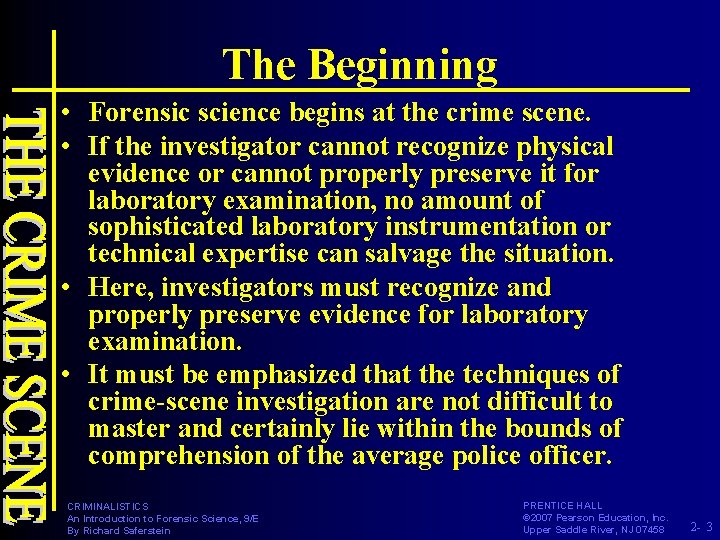 THE CRIME SCENE

The Beginning

• Forensic science begins at the crime scene.
• If the investigator cannot recognize physical evidence or cannot properly preserve it for laboratory examination, no amount of sophisticated laboratory instrumentation or technical expertise can salvage the situation.
• Here, investigators must recognize and properly preserve evidence for laboratory examination.
• It must be emphasized that the techniques of crime-scene investigation are not difficult to master and certainly lie within the bounds of comprehension of the average police officer.

CRIMINALISTICS
An Introduction to Forensic Science, 9/E
By Richard Saferstein

PRENTICE HALL
©2007 Pearson Education, Inc.
Upper Saddle River, NJ 07458

2- 3